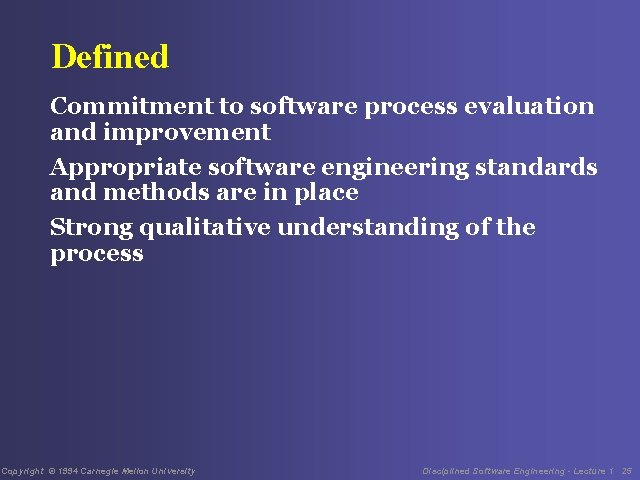 Defined

Commitment to software process evaluation and improvement

Appropriate software engineering standards and methods are in place

Strong qualitative understanding of the process

Copyright © 1994 Carnegie Mellon University

Disciplined Software Engineering - Lecture 1 25